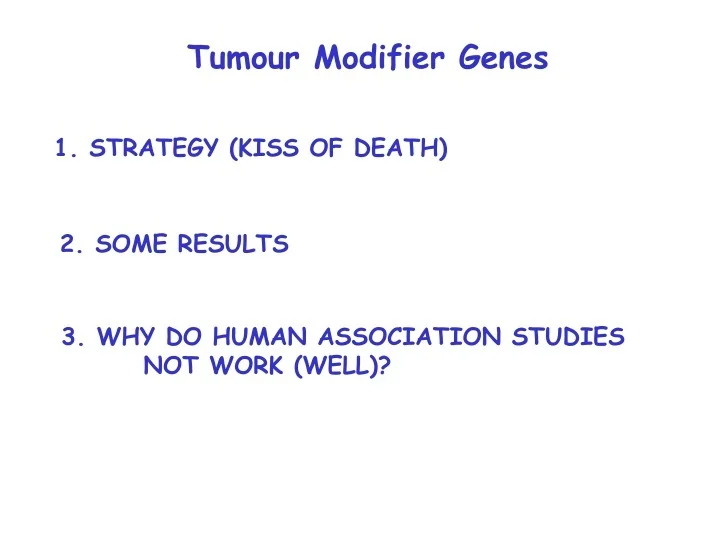 Tumour Modifier Genes

1. STRATEGY (KISS OF DEATH)

2. SOME RESULTS

3. WHY DO HUMAN ASSOCIATION STUDIES NOT WORK (WELL)?